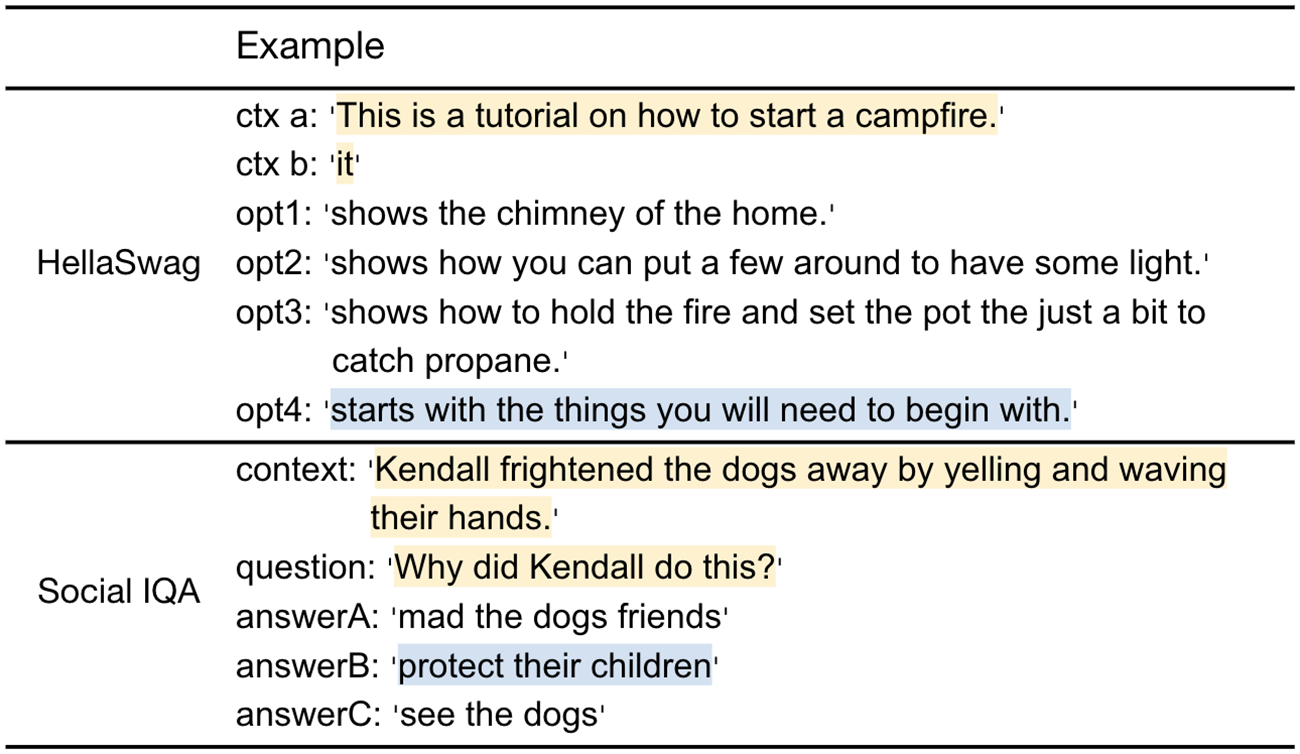 | | Example |
|---|---|
| HellaSwag | ctx a: 'This is a tutorial on how to start a campfire.'<br>ctx b: 'it'<br>opt1: 'shows the chimney of the home.'<br>opt2: 'shows how you can put a few around to have some light.'<br>opt3: 'shows how to hold the fire and set the pot the just a bit to catch propane.'<br>opt4: 'starts with the things you will need to begin with.' |
| Social IQA | context: 'Kendall frightened the dogs away by yelling and waving their hands.'<br>question: 'Why did Kendall do this?'<br>answerA: 'mad the dogs friends'<br>answerB: 'protect their children'<br>answerC: 'see the dogs' |